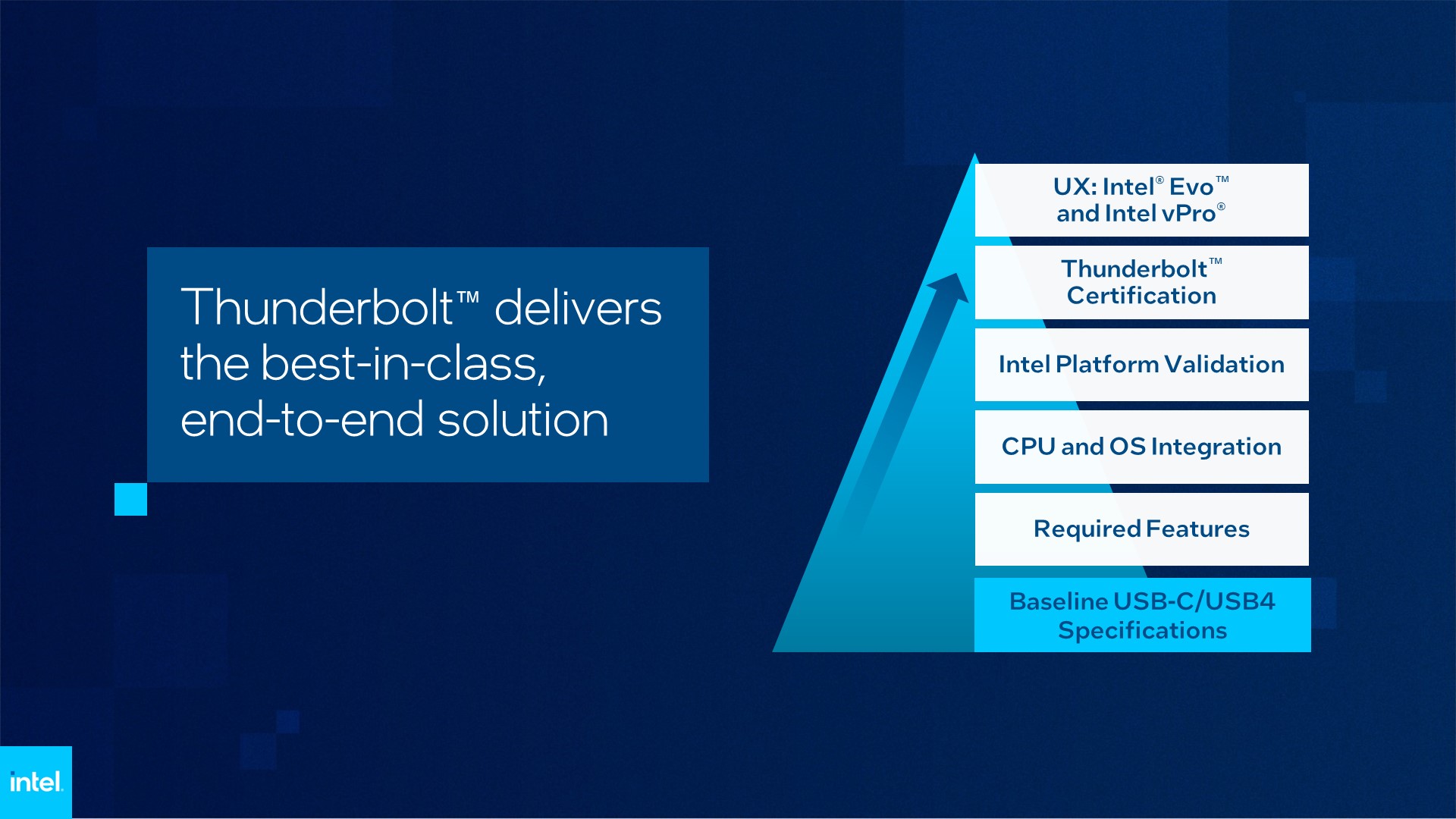 Thunderbolt™ delivers the best-in-class, end-to-end solution

UX: Intel® Evo™ and Intel vPro®

Thunderbolt™ Certification

Intel Platform Validation

CPU and OS Integration

Required Features

Baseline USB-C/USB4 Specifications

intel.